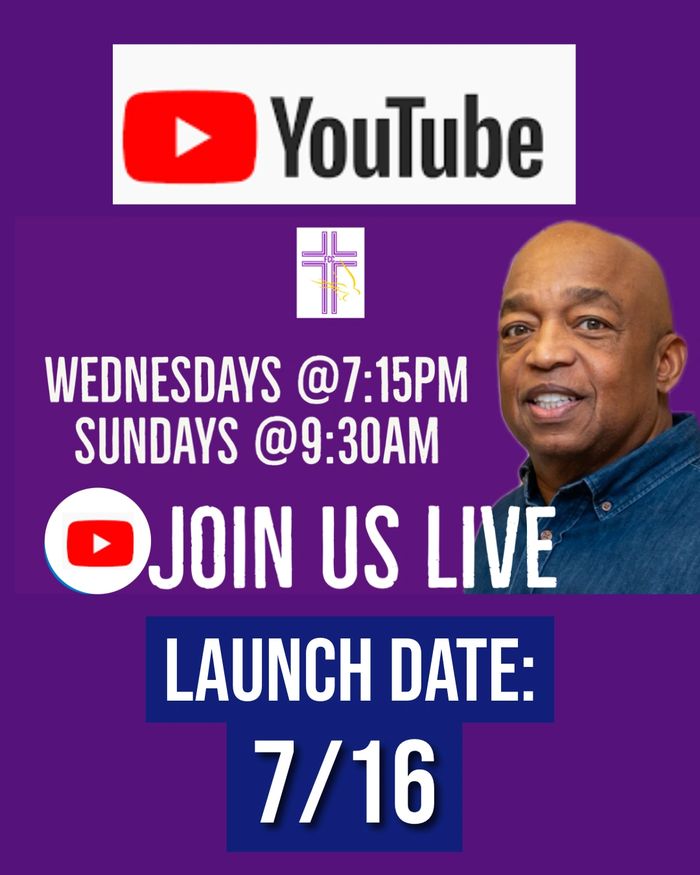 YouTube

FCC

WEDNESDAYS @7:15PM
SUNDAYS @9:30AM

JOIN US LIVE

LAUNCH DATE:
7/16